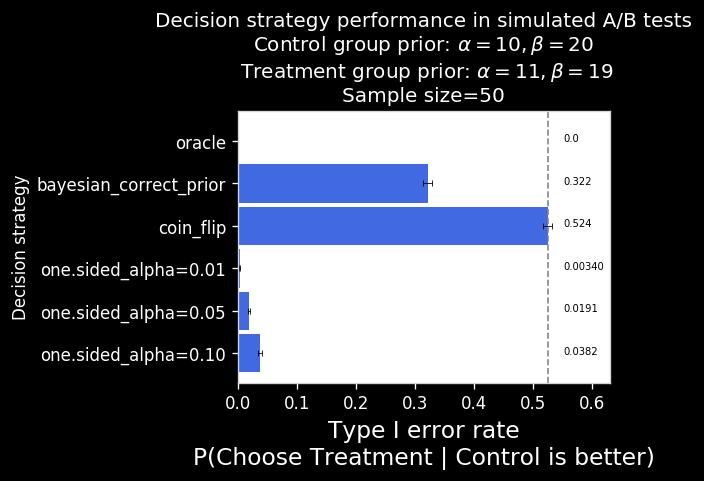 Decision strategy performance in simulated A/B tests
Control group prior: $\alpha = 10, \beta = 20$
Treatment group prior: $\alpha = 11, \beta = 19$
Sample size=50

Decision strategy

oracle
bayesian_correct_prior
coin_flip
one.sided_alpha=0.01
one.sided_alpha=0.05
one.sided_alpha=0.10

0.0
0.322
0.524
0.00340
0.0191
0.0382

0.0 0.1 0.2 0.3 0.4 0.5 0.6

Type I error rate
P(Choose Treatment | Control is better)